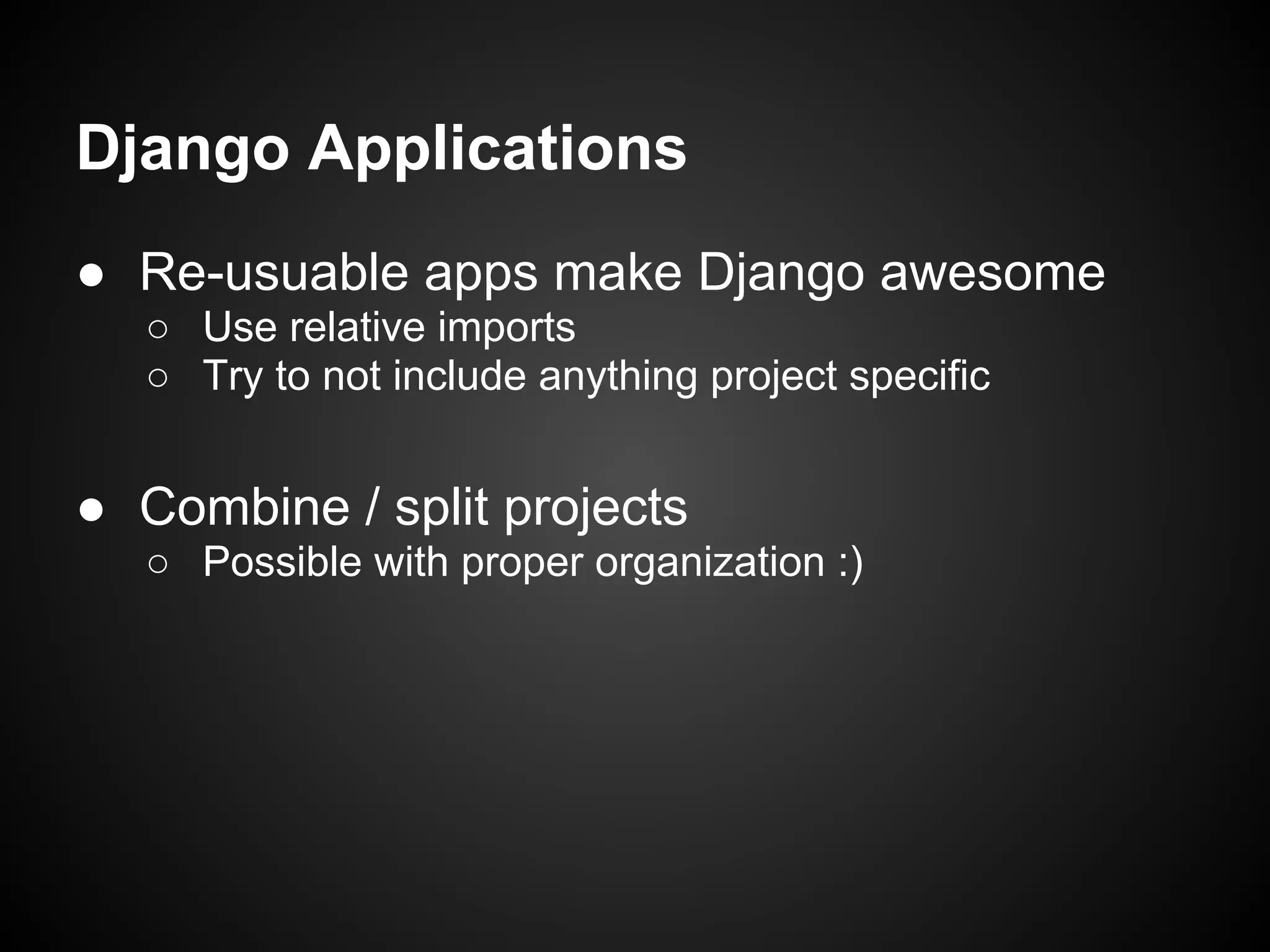 Django Applications

● Re-usuable apps make Django awesome
○ Use relative imports
○ Try to not include anything project specific

● Combine / split projects
○ Possible with proper organization :)